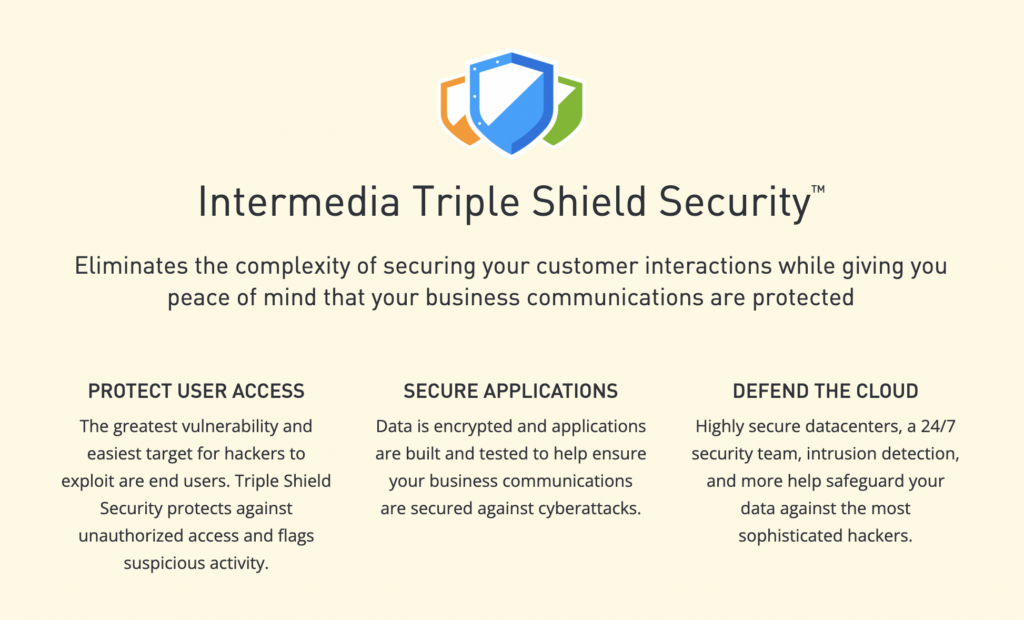 Intermedia Triple Shield Security™

Eliminates the complexity of securing your customer interactions while giving you peace of mind that your business communications are protected

PROTECT USER ACCESS

The greatest vulnerability and easiest target for hackers to exploit are end users. Triple Shield Security protects against unauthorized access and flags suspicious activity.

SECURE APPLICATIONS

Data is encrypted and applications are built and tested to help ensure your business communications are secured against cyberattacks.

DEFEND THE CLOUD

Highly secure datacenters, a 24/7 security team, intrusion detection, and more help safeguard your data against the most sophisticated hackers.